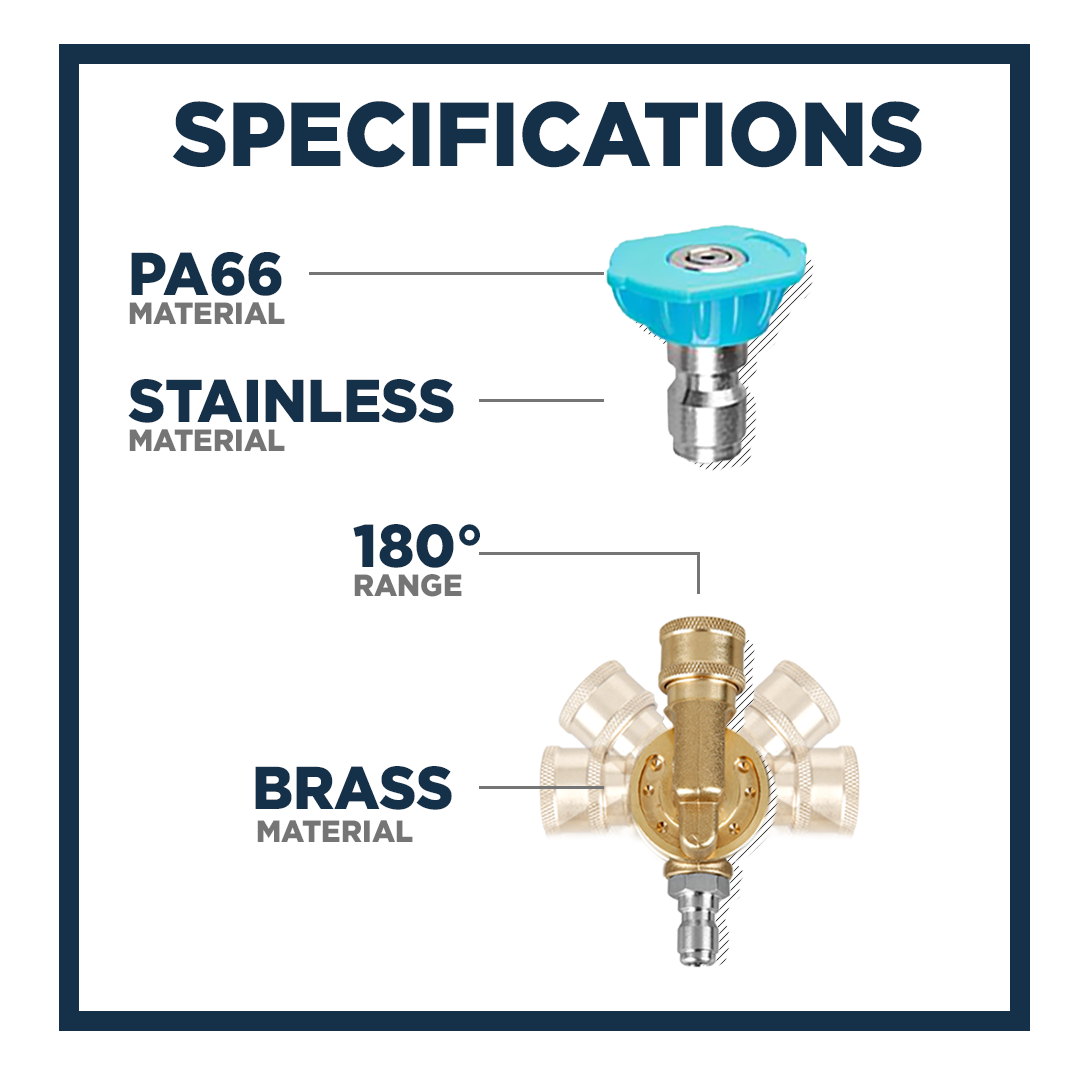 SPECIFICATIONS

PA66
MATERIAL

STAINLESS
MATERIAL

180°
RANGE

BRASS
MATERIAL